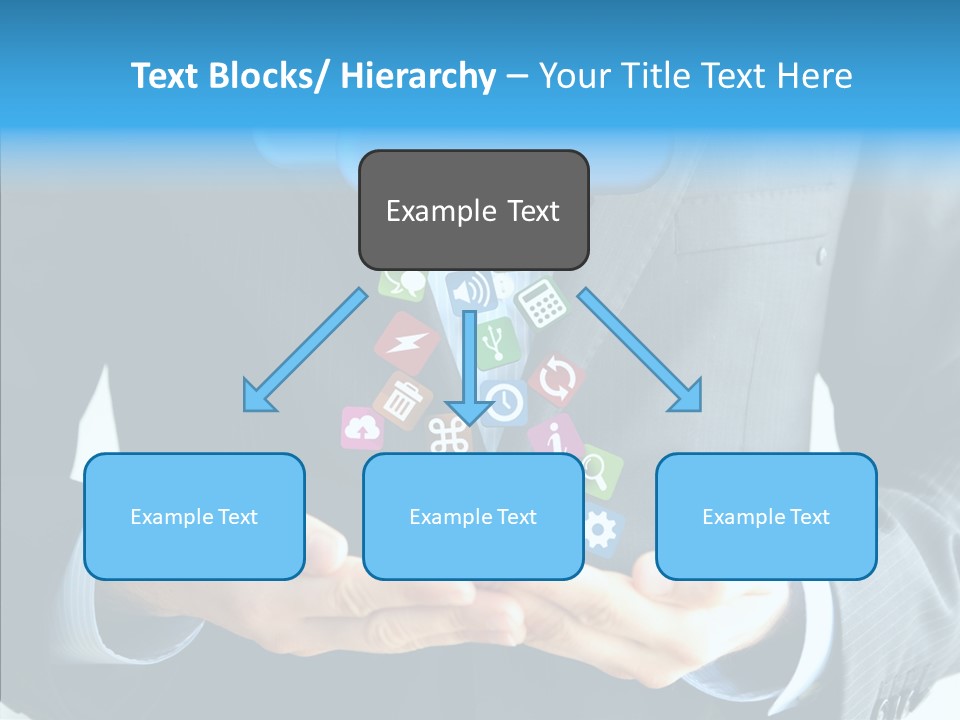 Text Blocks/ Hierarchy – Your Title Text Here

Example Text

Example Text

Example Text

Example Text